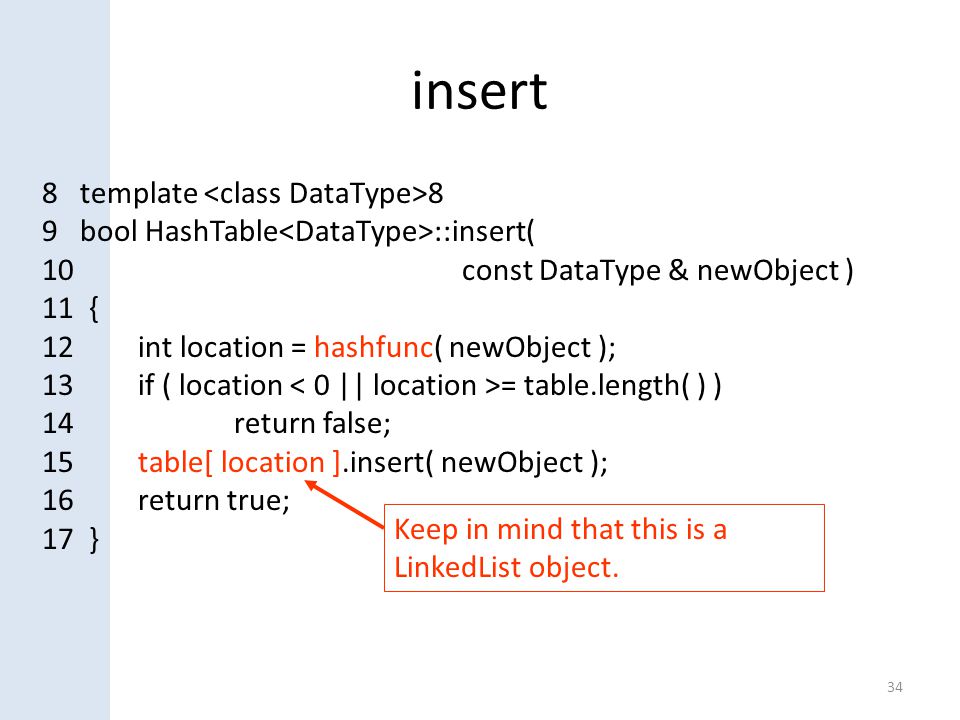 insert

8 template <class DataType>8
9 bool HashTable<DataType>::insert(
10 const DataType & newObject )
11 {
12 int location = hashfunc( newObject );
13 if ( location < 0 || location >= table.length( ) )
14 return false;
15 table[ location ].insert( newObject );
16 return true;
17 }

Keep in mind that this is a LinkedList object.

34